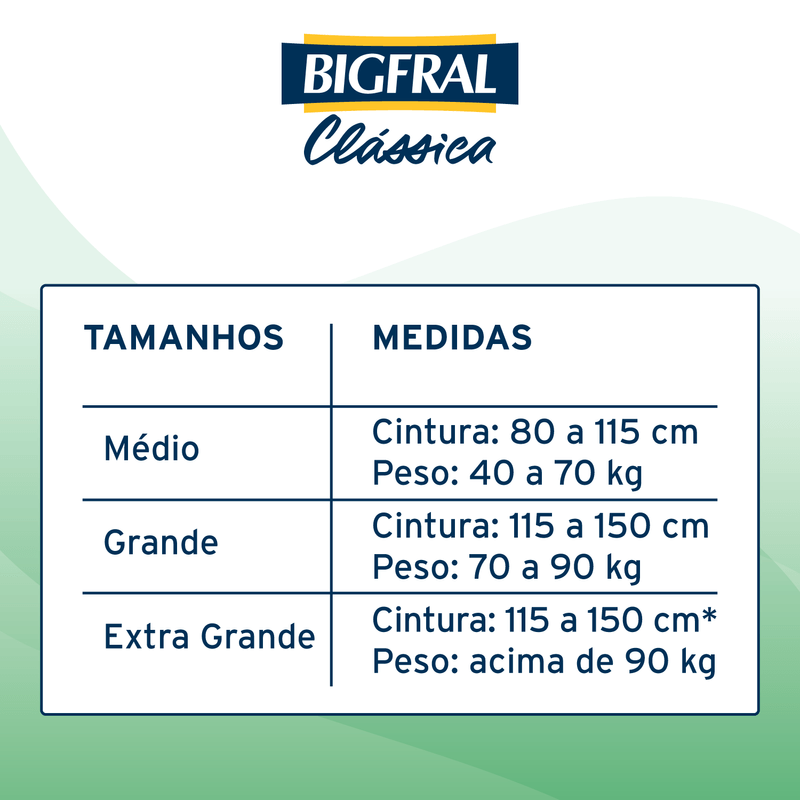 BIGFRAL
Clássica

| TAMANHOS | MEDIDAS |
|---|---|
| Médio | Cintura: 80 a 115 cm Peso: 40 a 70 kg |
| Grande | Cintura: 115 a 150 cm Peso: 70 a 90 kg |
| Extra Grande | Cintura: 115 a 150 cm* Peso: acima de 90 kg |